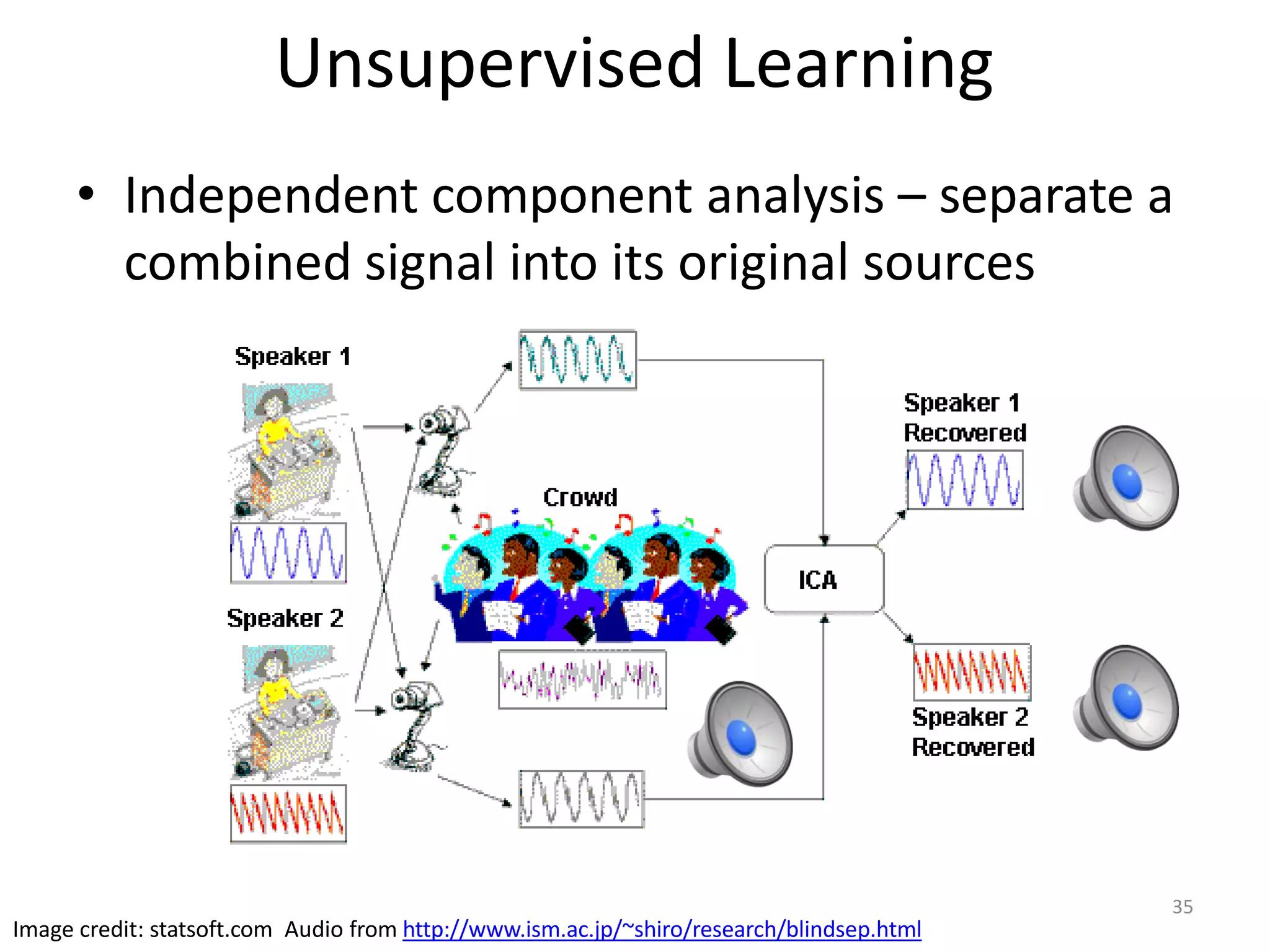 Unsupervised Learning

• Independent component analysis – separate a combined signal into its original sources

Speaker 1

Speaker 2

Crowd

ICA

Speaker 1 Recovered

Speaker 2 Recovered

35

Image credit: statsoft.com Audio from http://www.ism.ac.jp/~shiro/research/blindsep.html